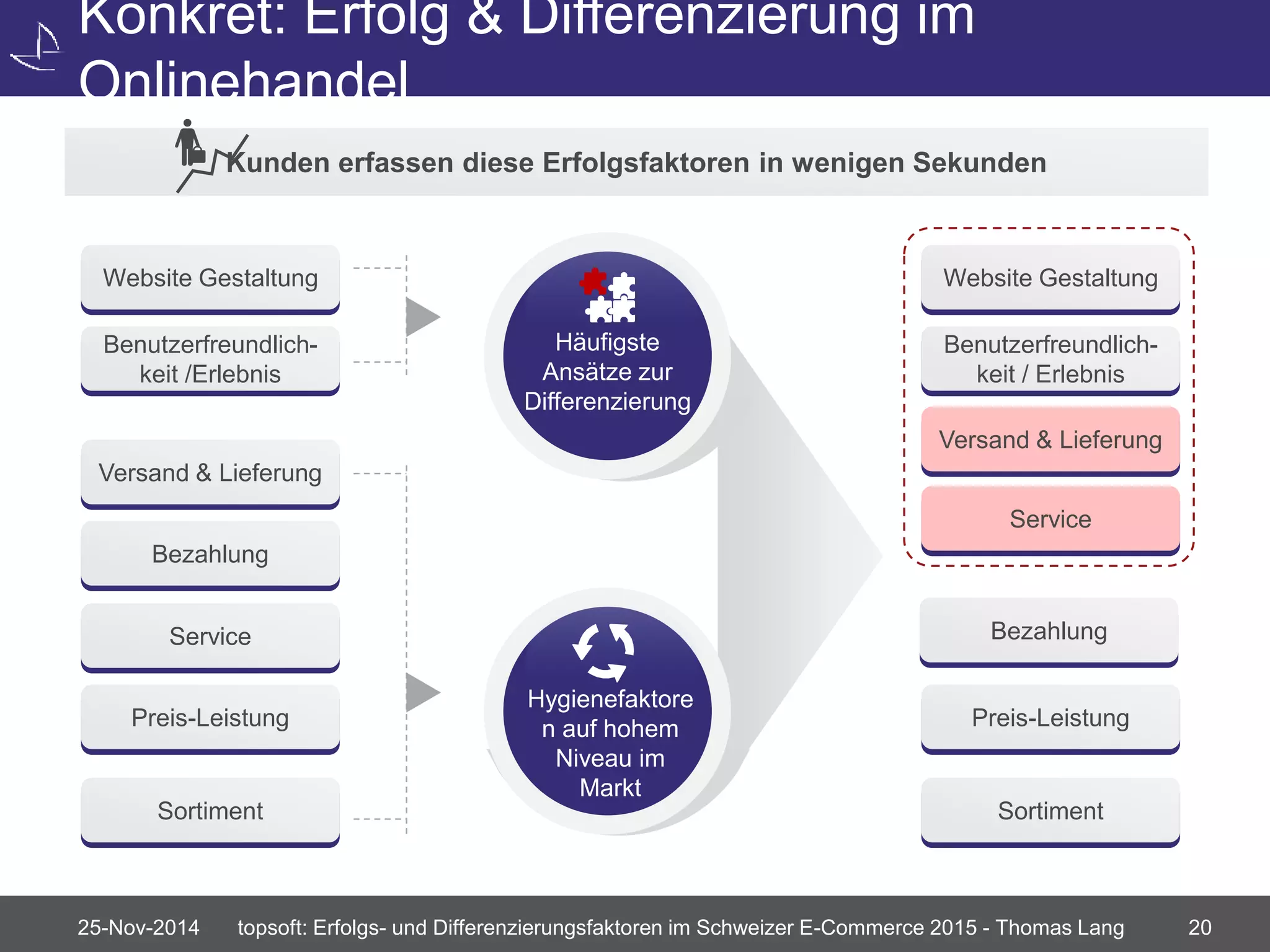 Konkret: Erfolg & Differenzierung im Onlinehandel

Kunden erfassen diese Erfolgsfaktoren in wenigen Sekunden

Website Gestaltung

Benutzerfreundlichkeit /Erlebnis

Versand & Lieferung

Bezahlung

Service

Preis-Leistung

Sortiment

Häufigste Ansätze zur Differenzierung

Hygienefaktoren auf hohem Niveau im Markt

Website Gestaltung

Benutzerfreundlichkeit / Erlebnis

Versand & Lieferung

Service

Bezahlung

Preis-Leistung

Sortiment

25-Nov-2014 topsoft: Erfolgs- und Differenzierungsfaktoren im Schweizer E-Commerce 2015 - Thomas Lang 20